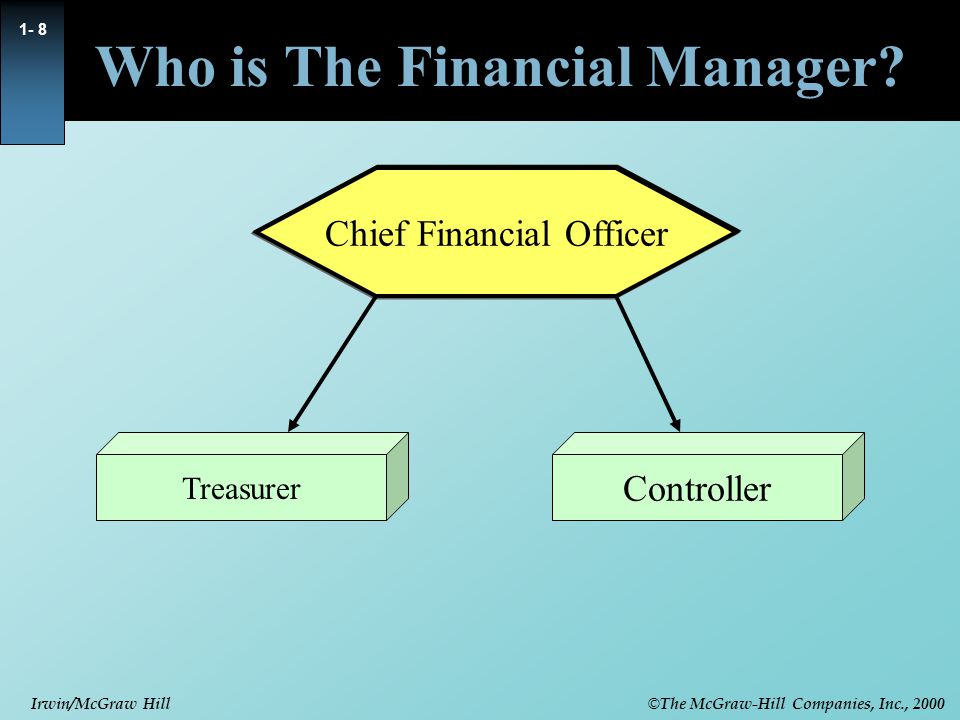 1- 8

Who is The Financial Manager?

Chief Financial Officer

Treasurer

Controller

Irwin/McGraw Hill

©The McGraw-Hill Companies, Inc., 2000